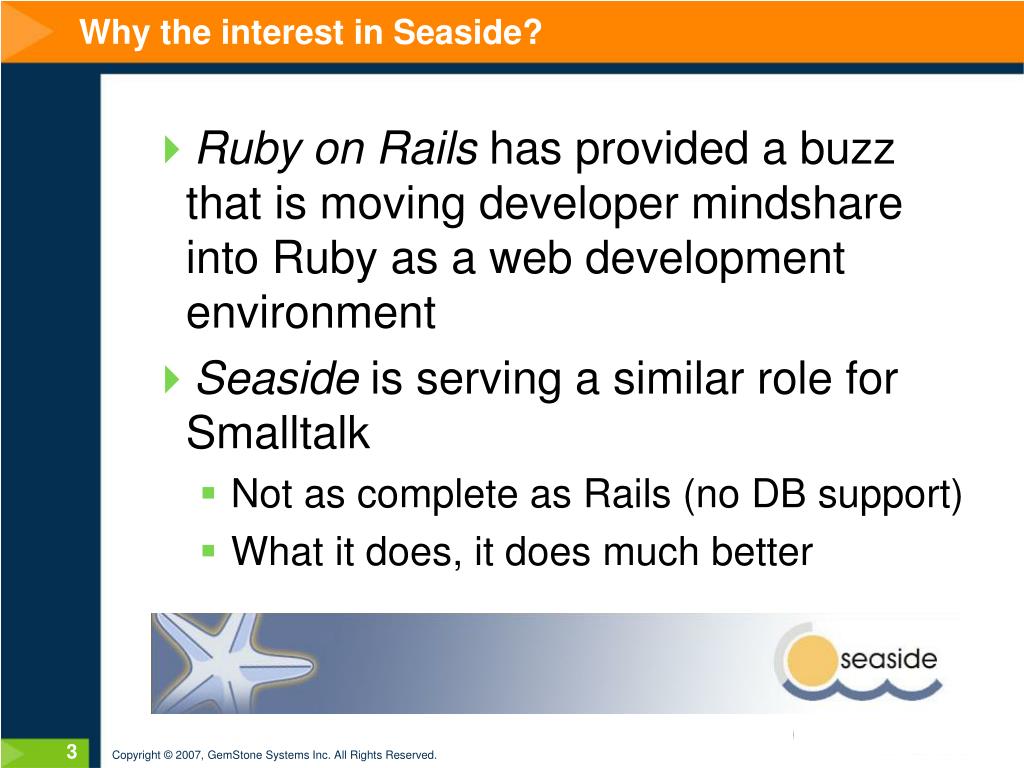 Why the interest in Seaside?

Ruby on Rails has provided a buzz that is moving developer mindshare into Ruby as a web development environment

Seaside is serving a similar role for Smalltalk

Not as complete as Rails (no DB support)

What it does, it does much better

seaside

3

Copyright © 2007, GemStone Systems Inc. All Rights Reserved.